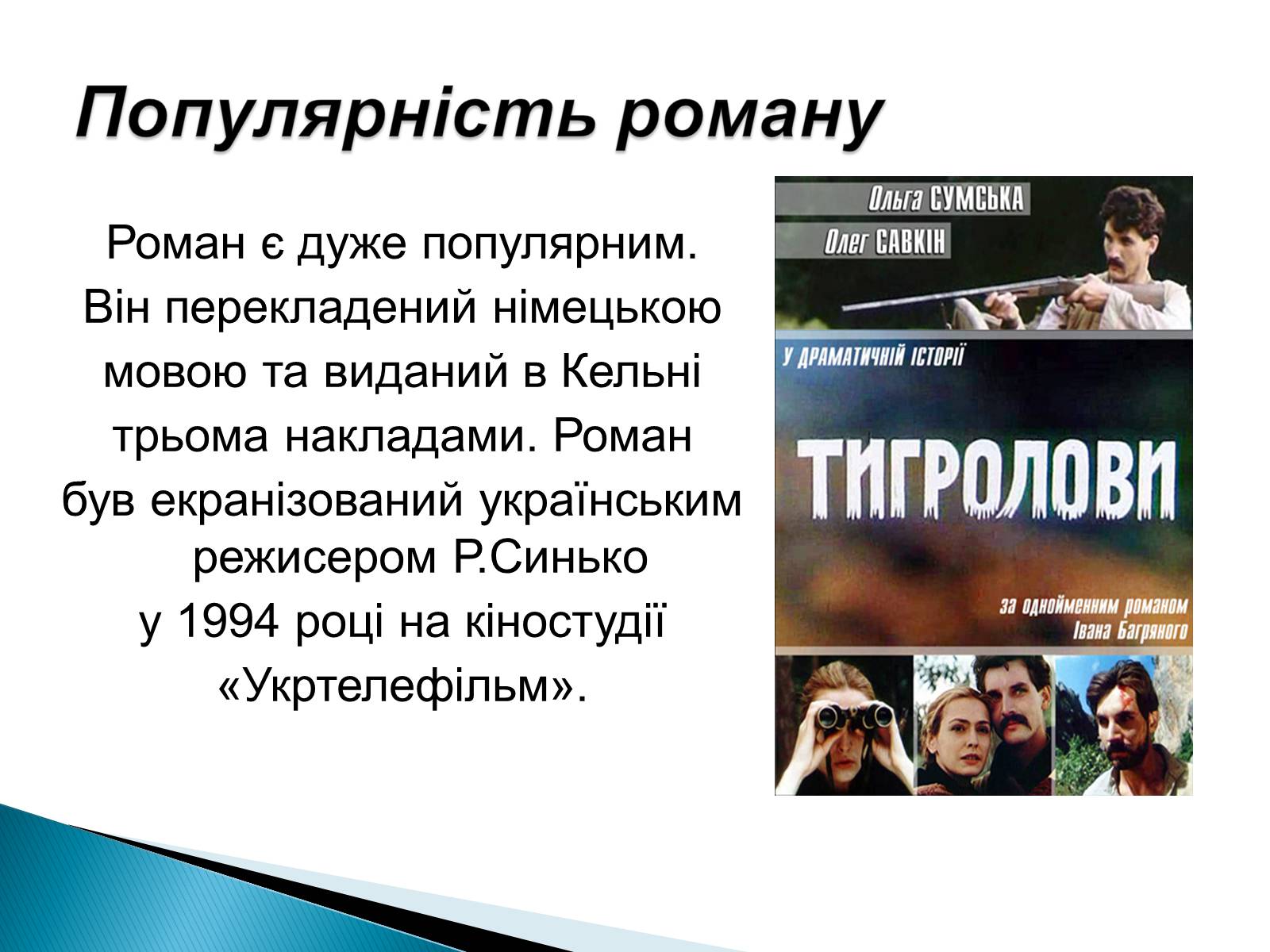 Популярність роману

Роман є дуже популярним. Він перекладений німецькою мовою та виданий в Кельні трьома накладами. Роман був екранізований українським режисером Р.Синько у 1994 році на кіностудії «Укртелефільм».

Ольга СУМСЬКА
Олег САВКІН
У ДРАМАТИЧНІЙ ІСТОРІЇ
ТИГРОЛОВИ
за однойменним романом Івана Багряного